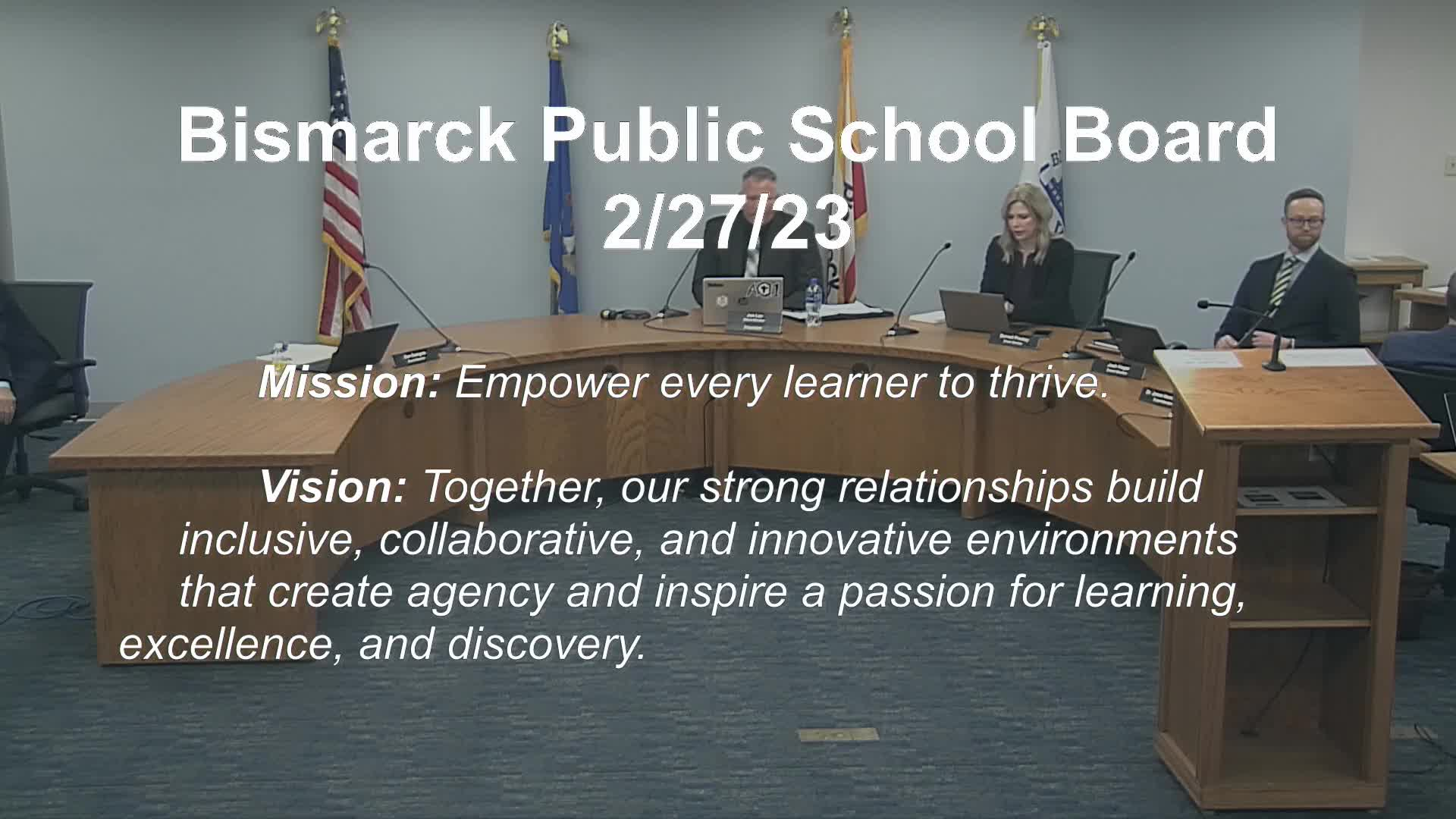 Bismarck Public School Board
2/27/23

Mission: Empower every learner to thrive.

Vision: Together, our strong relationships build inclusive, collaborative, and innovative environments that create agency and inspire a passion for learning, excellence, and discovery.